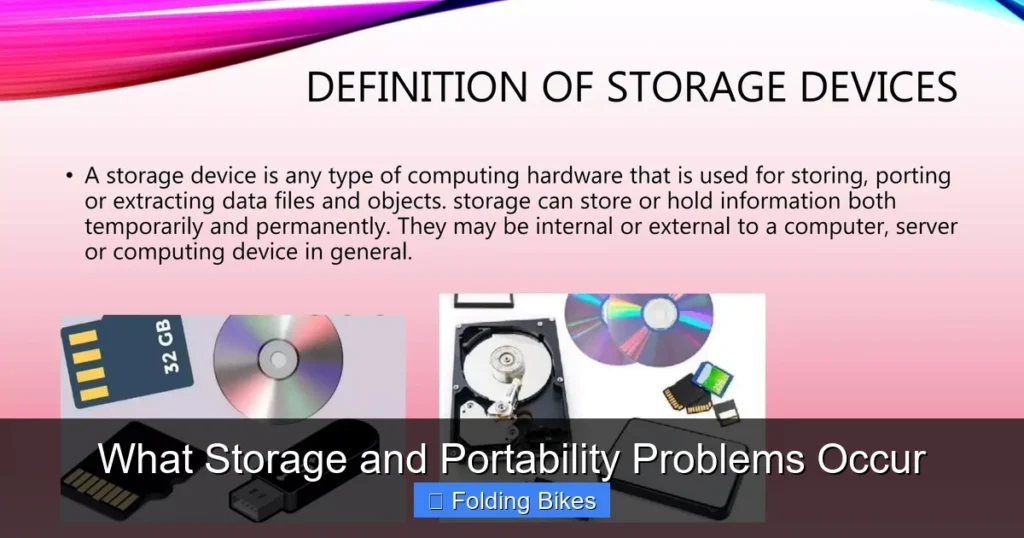 DEFINITION OF STORAGE DEVICES

• A storage device is any type of computing hardware that is used for storing, porting or extracting data files and objects. storage can store or hold information both temporarily and permanently. They may be internal or external to a computer, server or computing device in general.

32 GB

What Storage and Portability Problems Occur

Folding Bikes